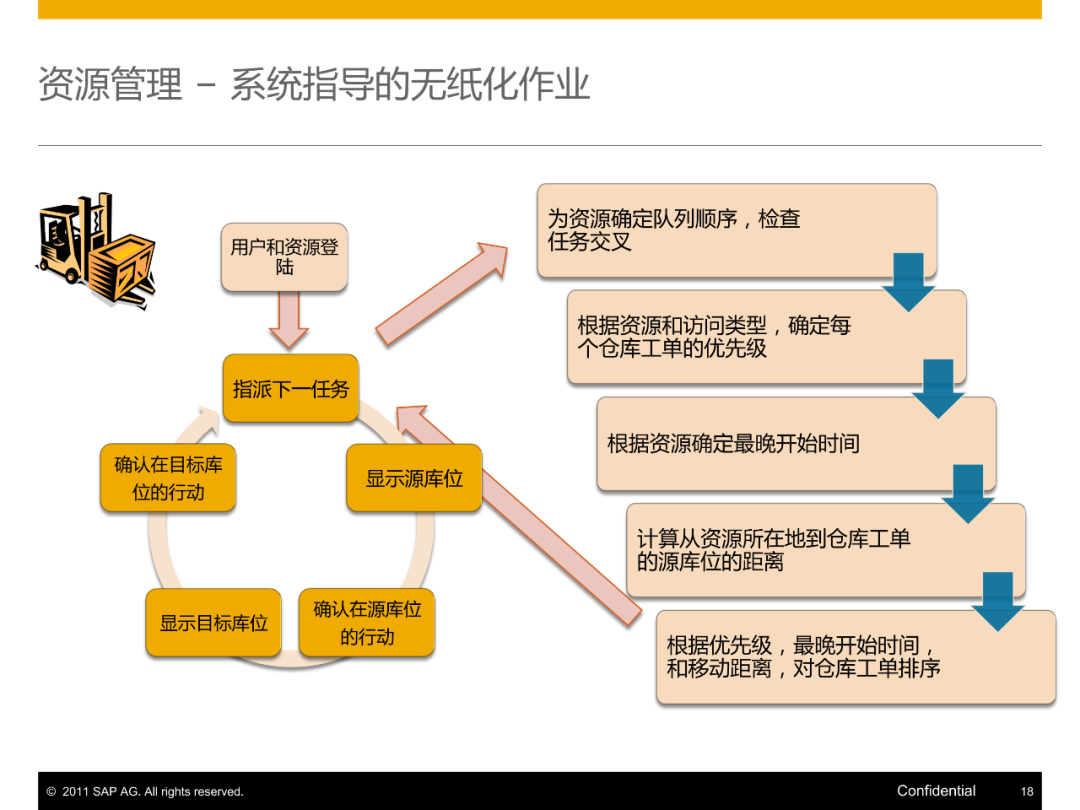 资源管理 – 系统指导的无纸化作业

用户和资源登陆

指派下一任务

显示源库位

确认在源库位的行动

显示目标库位

确认在目标库位的行动

为资源确定队列顺序，检查任务交叉

根据资源和访问类型，确定每个仓库工单的优先级

根据资源确定最晚开始时间

计算从资源所在地到仓库工单的源库位的距离

根据优先级，最晚开始时间，和移动距离，对仓库工单排序

© 2011 SAP AG. All rights reserved.

Confidential

18